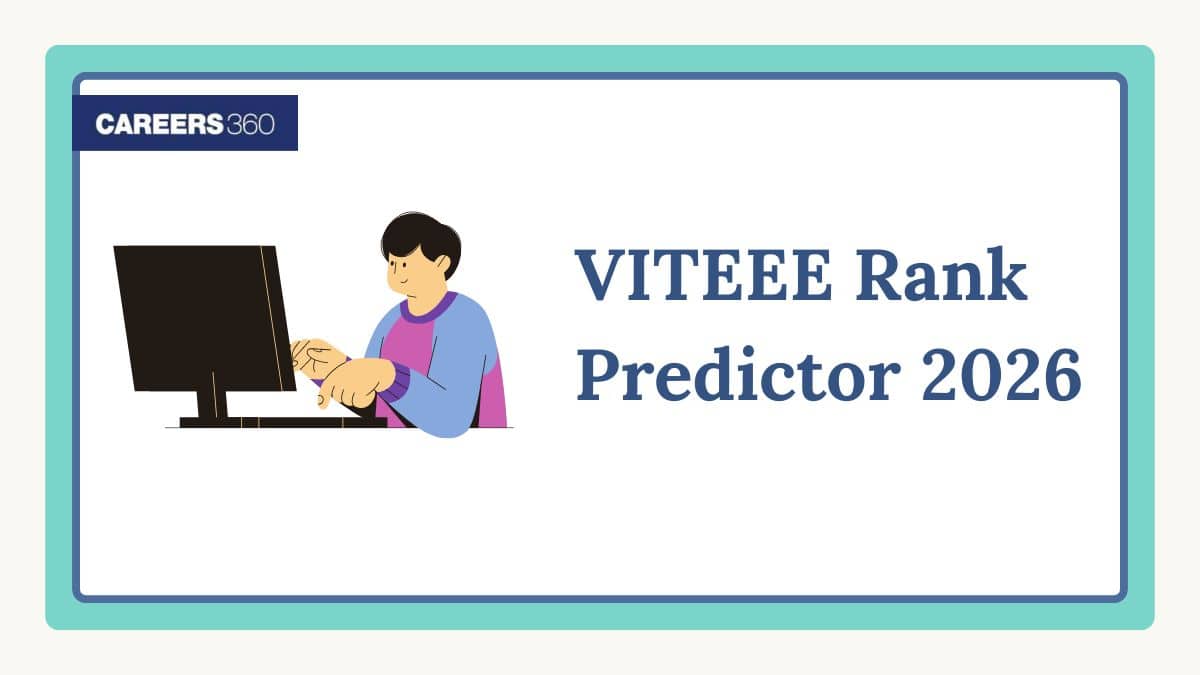 CAREERS360

VITEEE Rank Predictor 2026